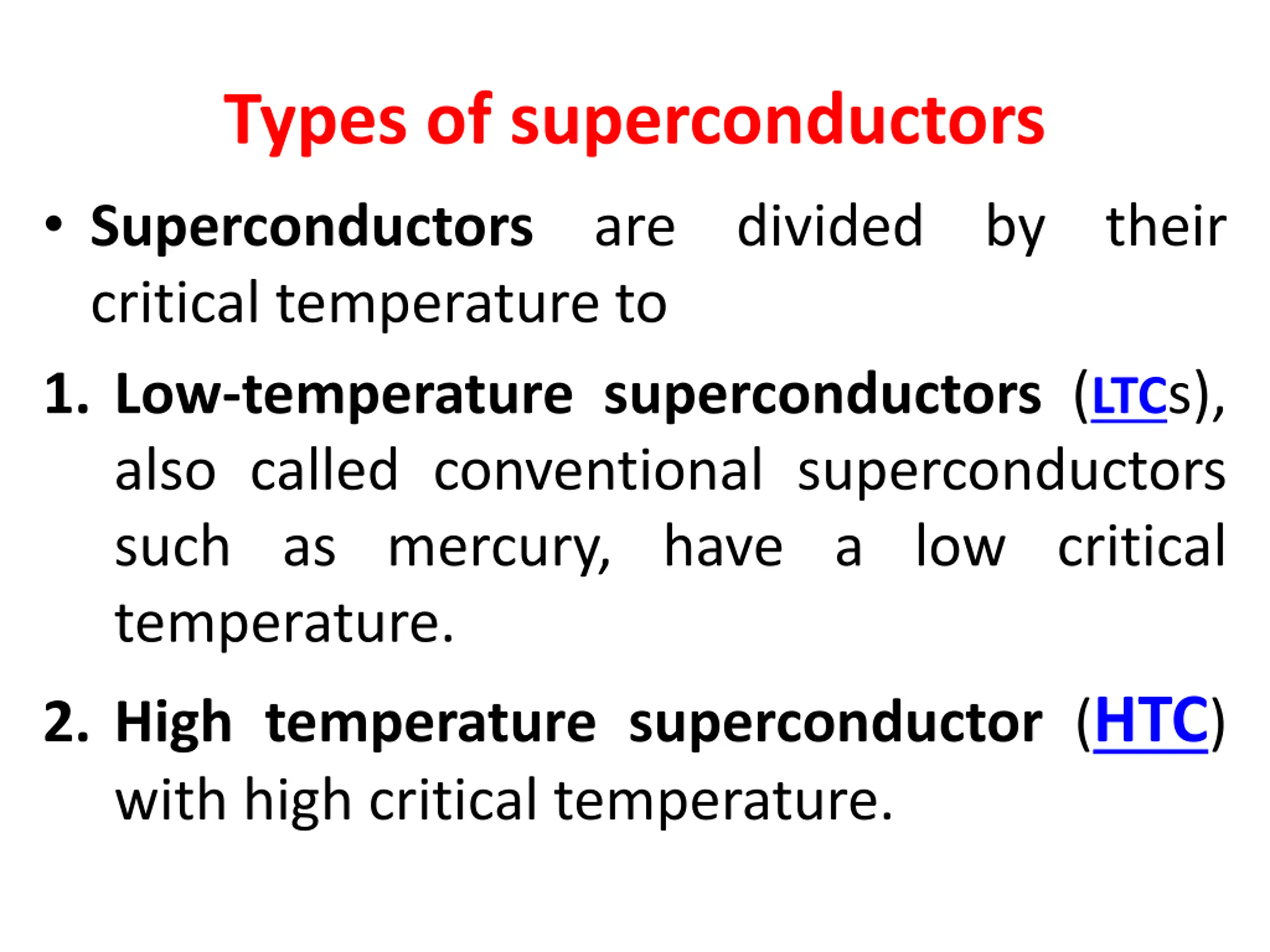 Types of superconductors

• Superconductors are divided by their critical temperature to

1. Low-temperature superconductors (LTCs), also called conventional superconductors such as mercury, have a low critical temperature.

2. High temperature superconductor (HTC) with high critical temperature.